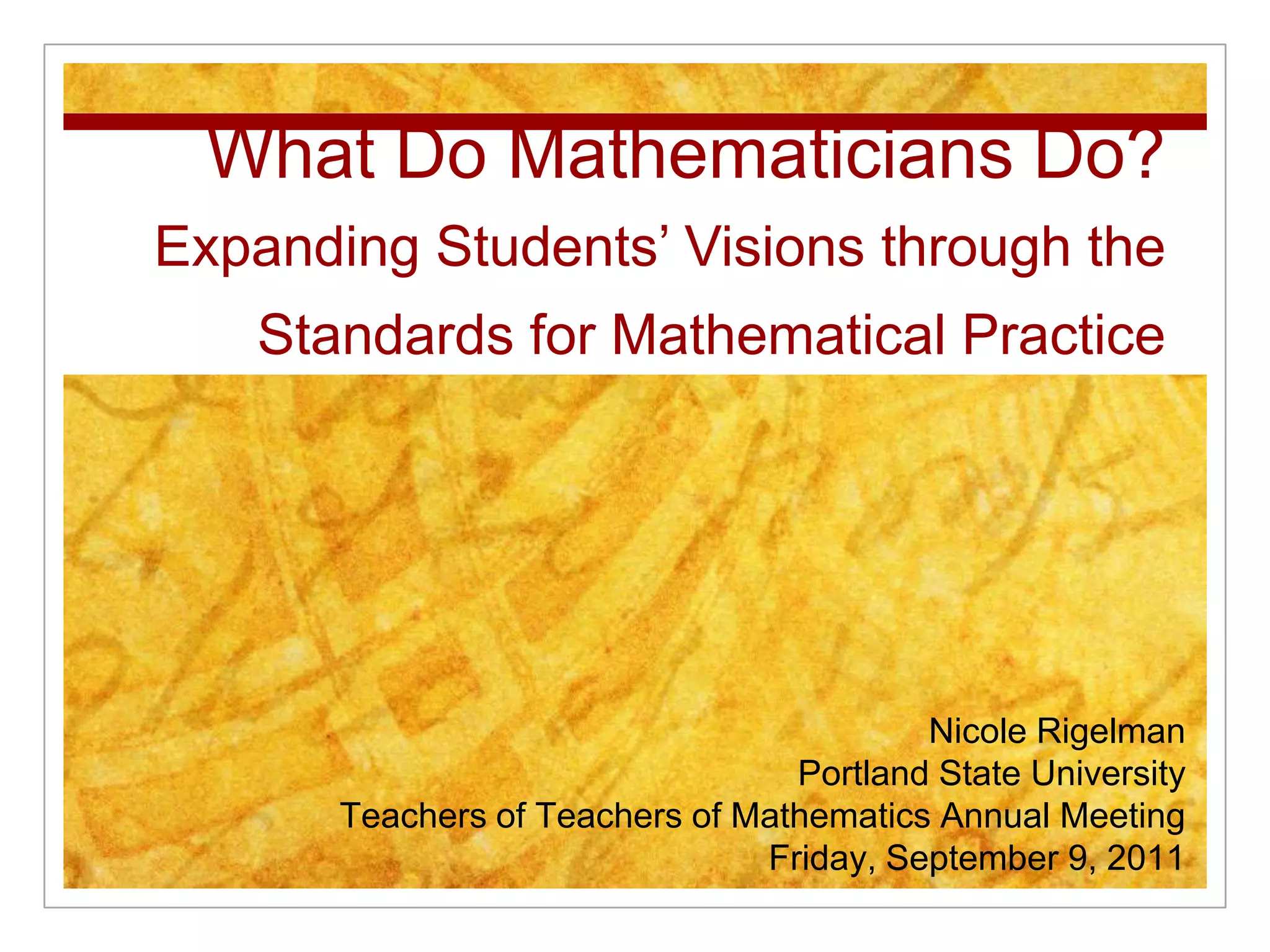 What Do Mathematicians Do?
Expanding Students’ Visions through the Standards for Mathematical Practice

Nicole Rigelman
Portland State University
Teachers of Teachers of Mathematics Annual Meeting
Friday, September 9, 2011